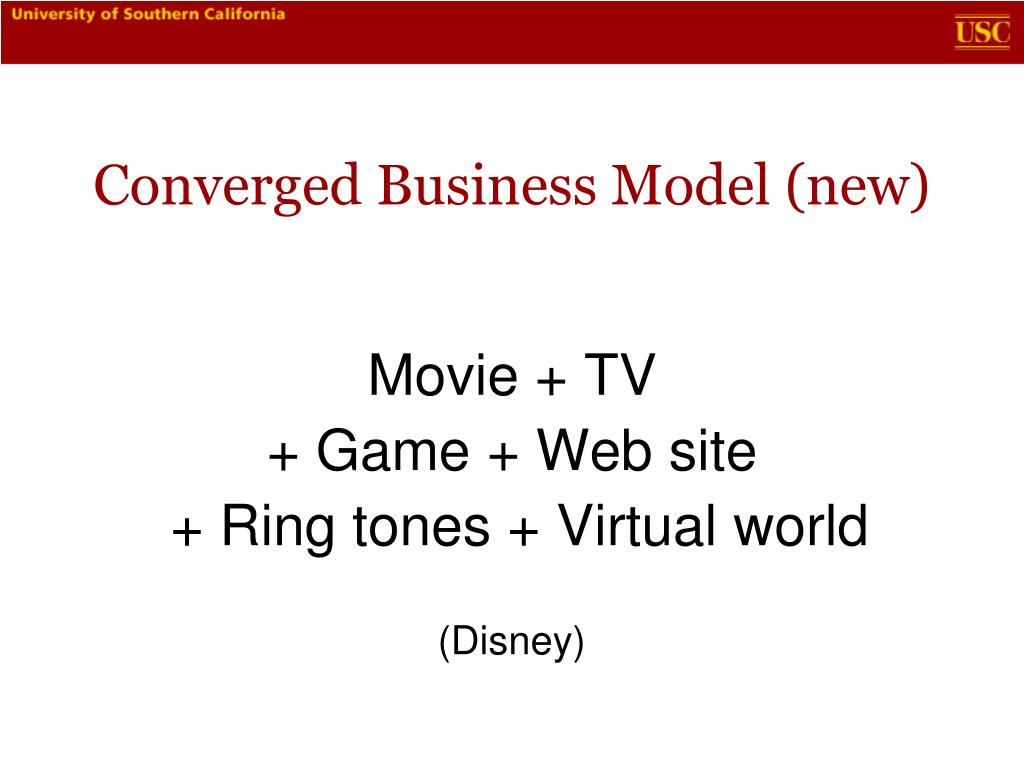 University of Southern California

USC

Converged Business Model (new)

Movie + TV
+ Game + Web site
+ Ring tones + Virtual world

(Disney)